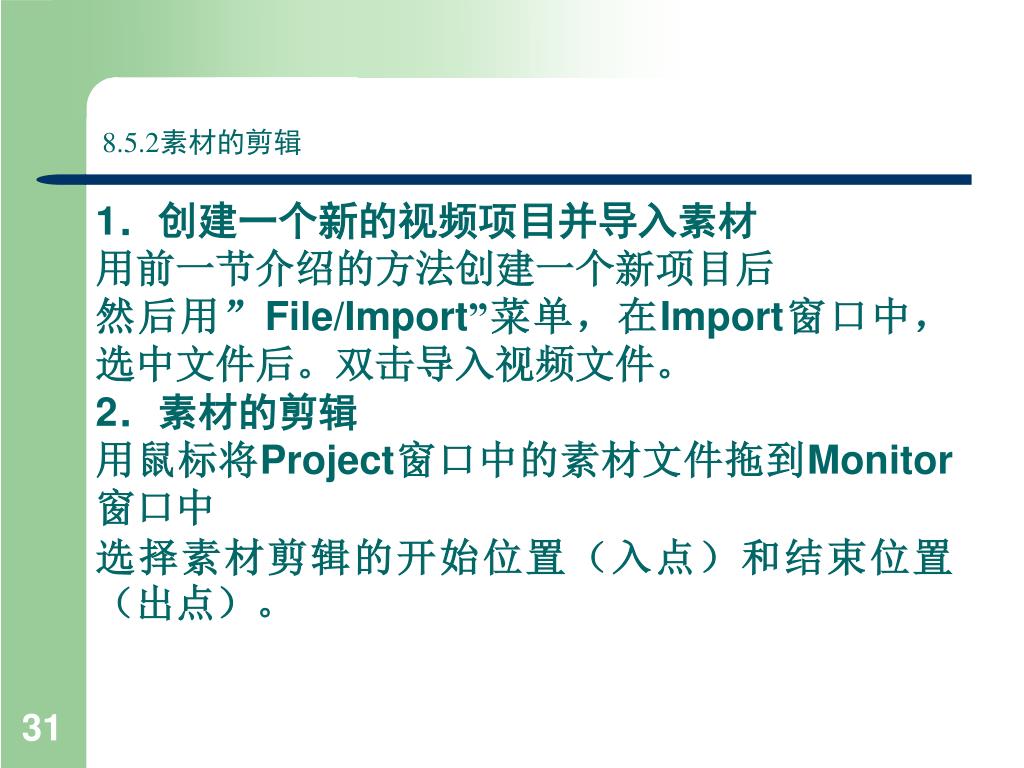 8.5.2素材的剪辑

1．创建一个新的视频项目并导入素材
用前一节介绍的方法创建一个新项目后
然后用”File/Import”菜单，在Import窗口中，选中文件后。双击导入视频文件。
2．素材的剪辑
用鼠标将Project窗口中的素材文件拖到Monitor窗口中
选择素材剪辑的开始位置（入点）和结束位置（出点）。

31